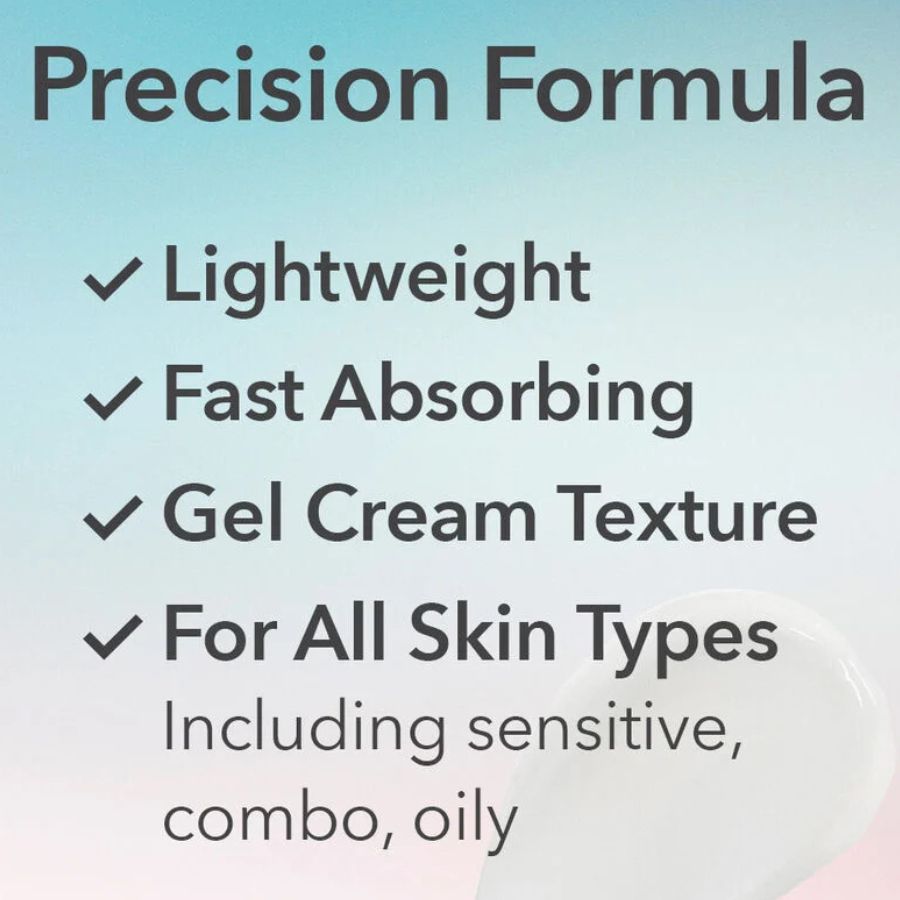 Precision Formula

✓ Lightweight
✓ Fast Absorbing
✓ Gel Cream Texture
✓ For All Skin Types
Including sensitive, combo, oily